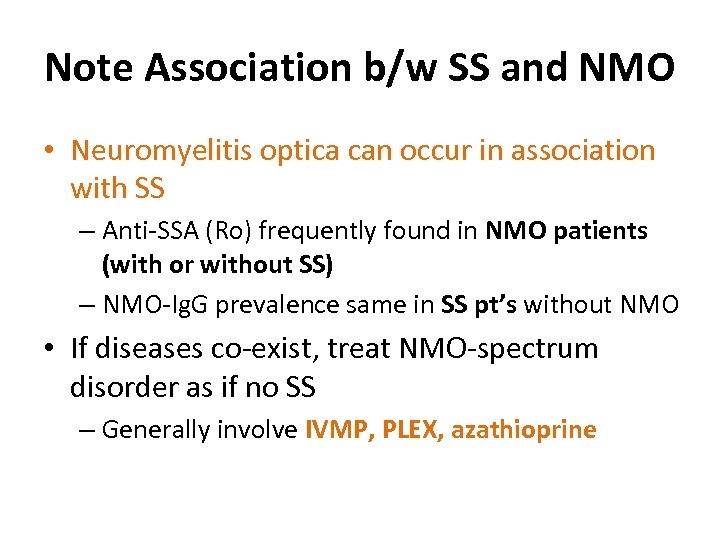 Note Association b/w SS and NMO

• Neuromyelitis optica can occur in association with SS

– Anti-SSA (Ro) frequently found in NMO patients (with or without SS)

– NMO-IgG prevalence same in SS pt's without NMO

• If diseases co-exist, treat NMO-spectrum disorder as if no SS

– Generally involve IVMP, PLEX, azathioprine